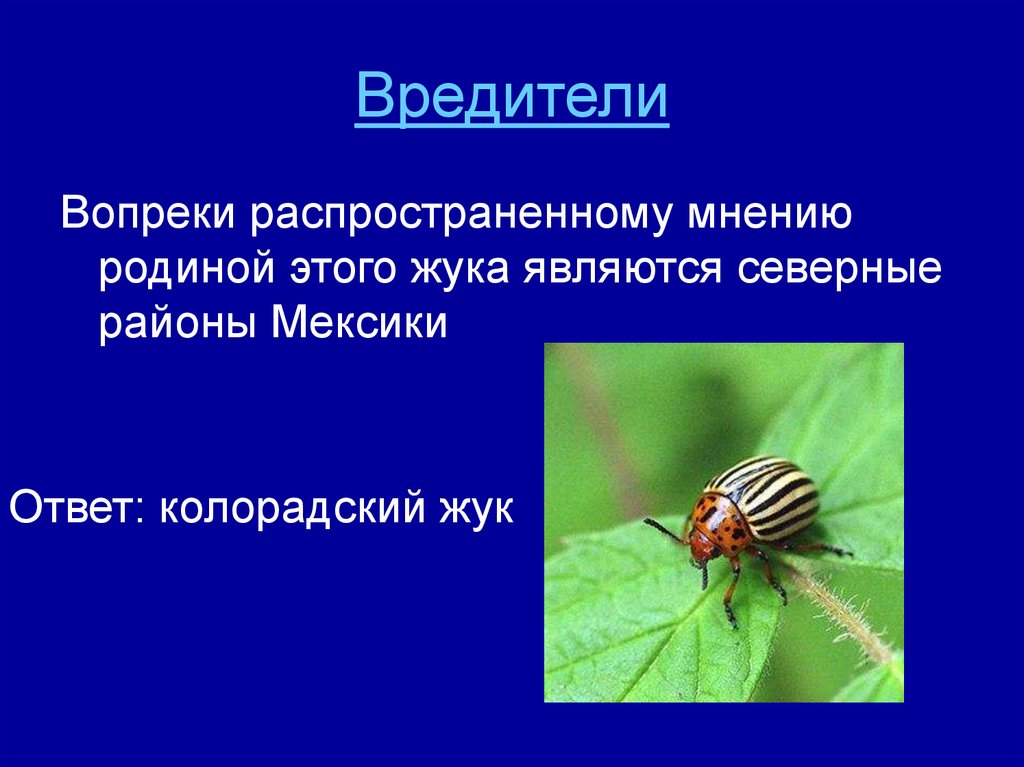 Вредители

Вопреки распространенному мнению родиной этого жука являются северные районы Мексики

Ответ: колорадский жук